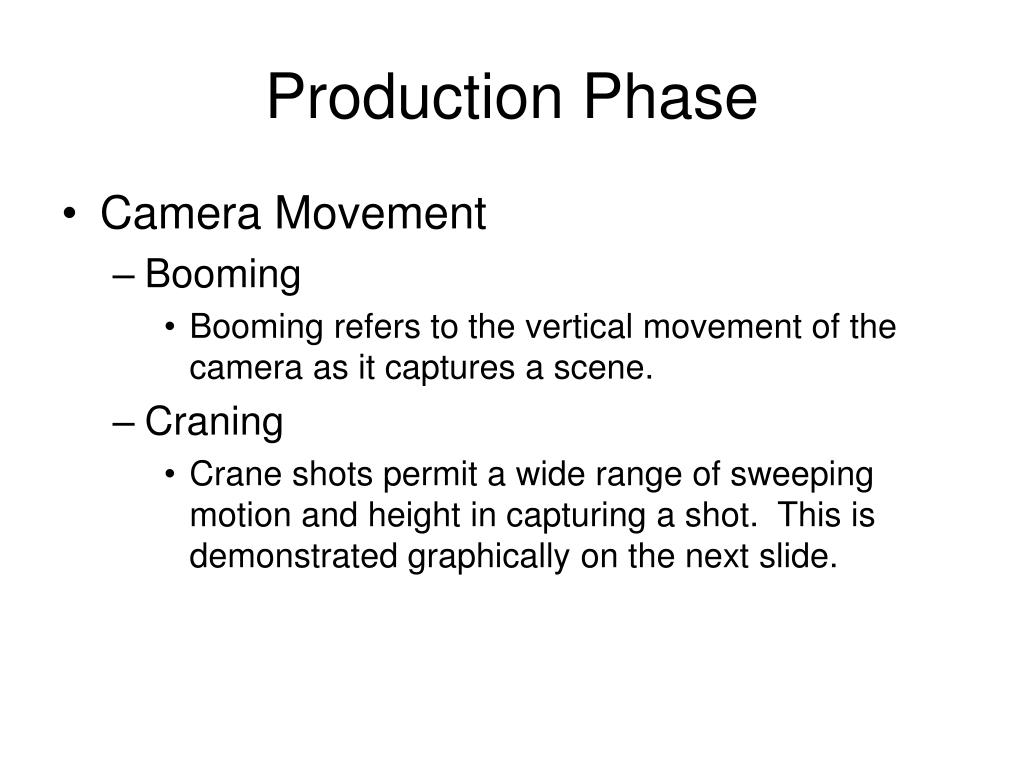 Production Phase

• Camera Movement
– Booming
• Booming refers to the vertical movement of the camera as it captures a scene.
– Craning
• Crane shots permit a wide range of sweeping motion and height in capturing a shot. This is demonstrated graphically on the next slide.